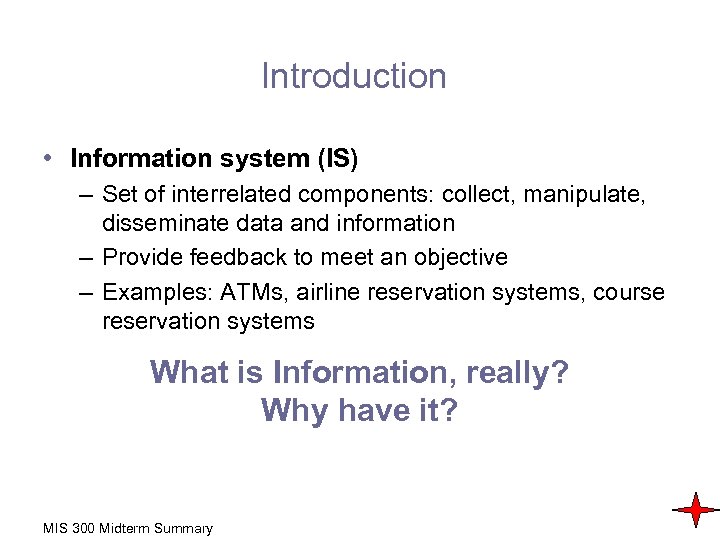 Introduction

• Information system (IS)
– Set of interrelated components: collect, manipulate, disseminate data and information
– Provide feedback to meet an objective
– Examples: ATMs, airline reservation systems, course reservation systems

What is Information, really?
Why have it?

MIS 300 Midterm Summary